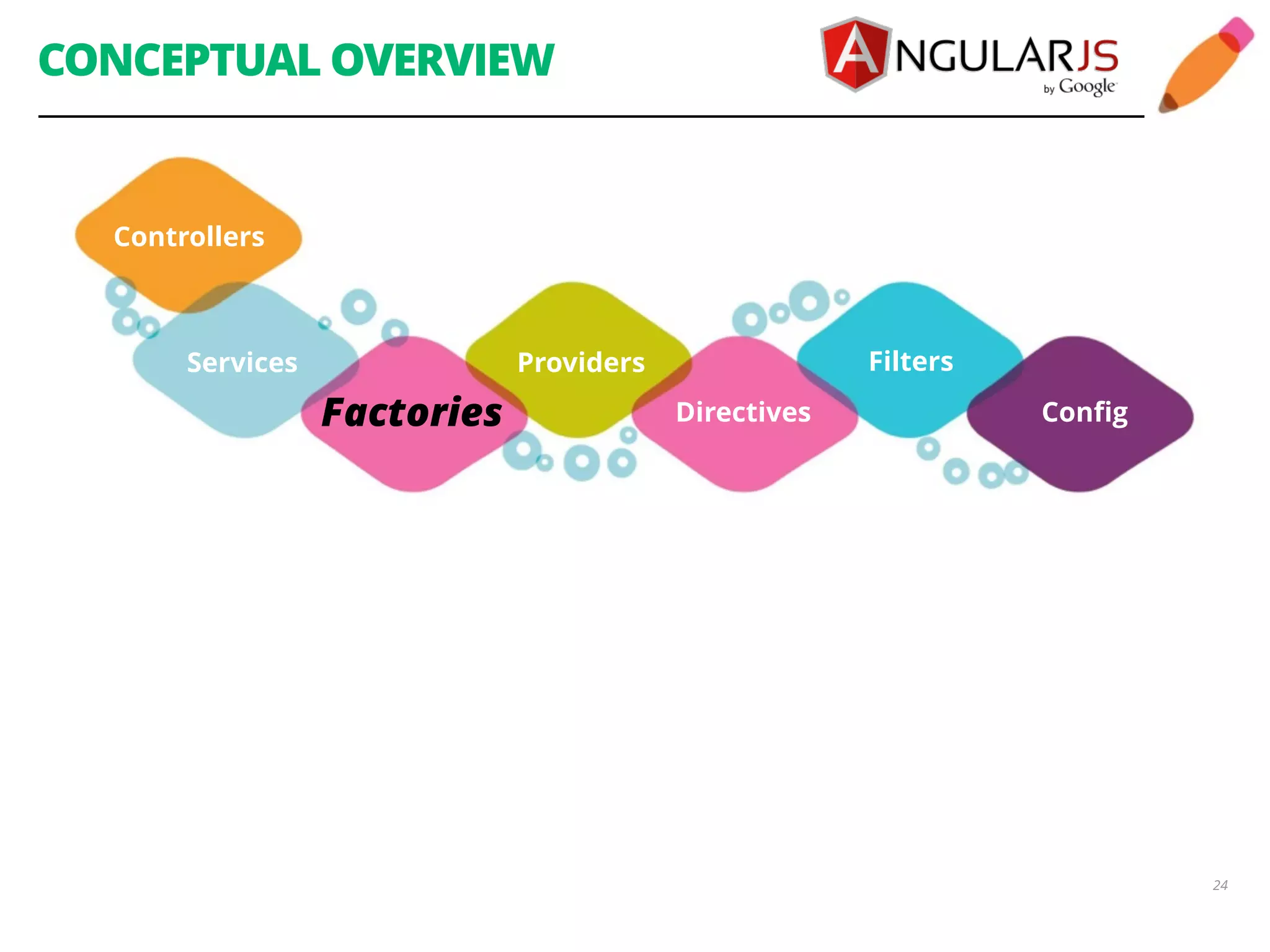 CONCEPTUAL OVERVIEW

ANGULARJS
by Google

Controllers

Services

Factories

Providers

Directives

Filters

Config

24